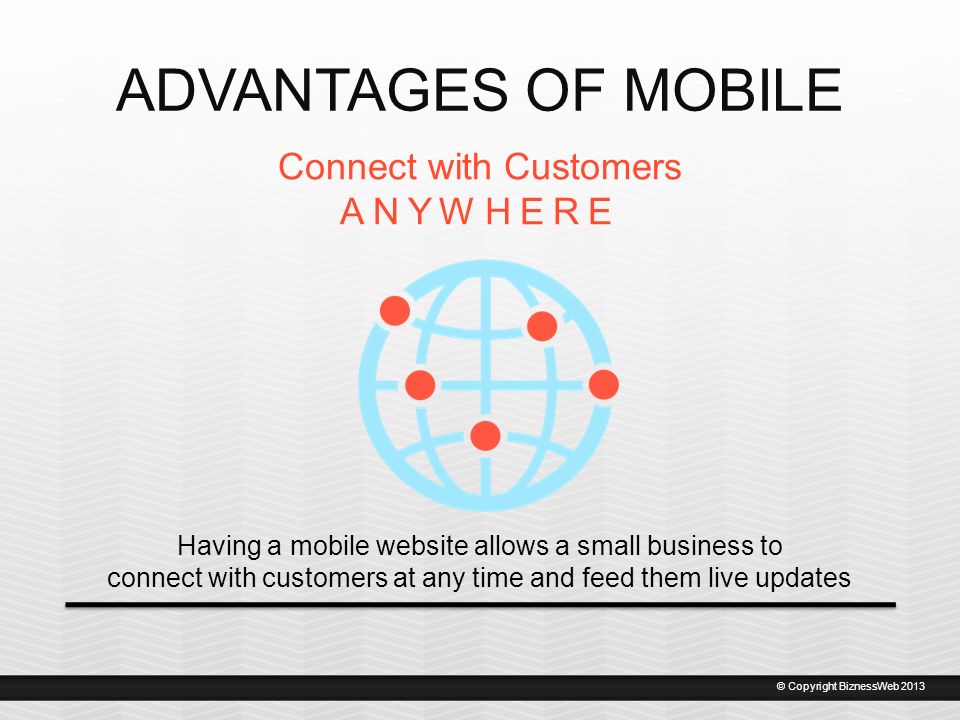 ADVANTAGES OF MOBILE

Connect with Customers
A N Y W H E R E

Having a mobile website allows a small business to connect with customers at any time and feed them live updates

© Copyright BiznessWeb 2013